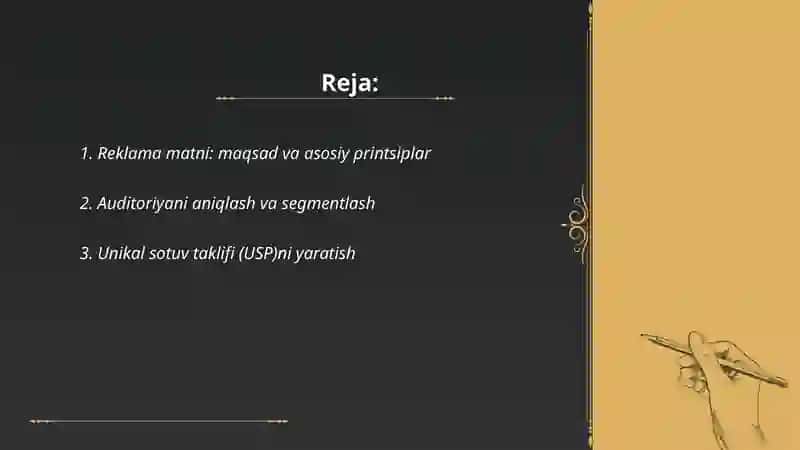 Reja:

1. Reklama matni: maqsad va asosiy printsiplar

2. Auditoriyani aniqlash va segmentlash

3. Unikal sotuv taklifi (USP)ni yaratish